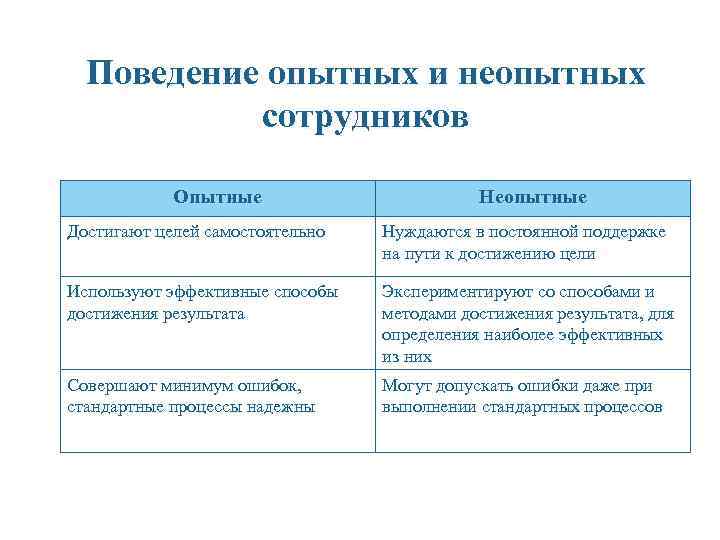 Поведение опытных и неопытных сотрудников

| Опытные | Неопытные |
|---|---|
| Достигают целей самостоятельно | Нуждаются в постоянной поддержке на пути к достижению цели |
| Используют эффективные способы достижения результата | Экспериментируют со способами и методами достижения результата, для определения наиболее эффективных из них |
| Совершают минимум ошибок, стандартные процессы надежны | Могут допускать ошибки даже при выполнении стандартных процессов |